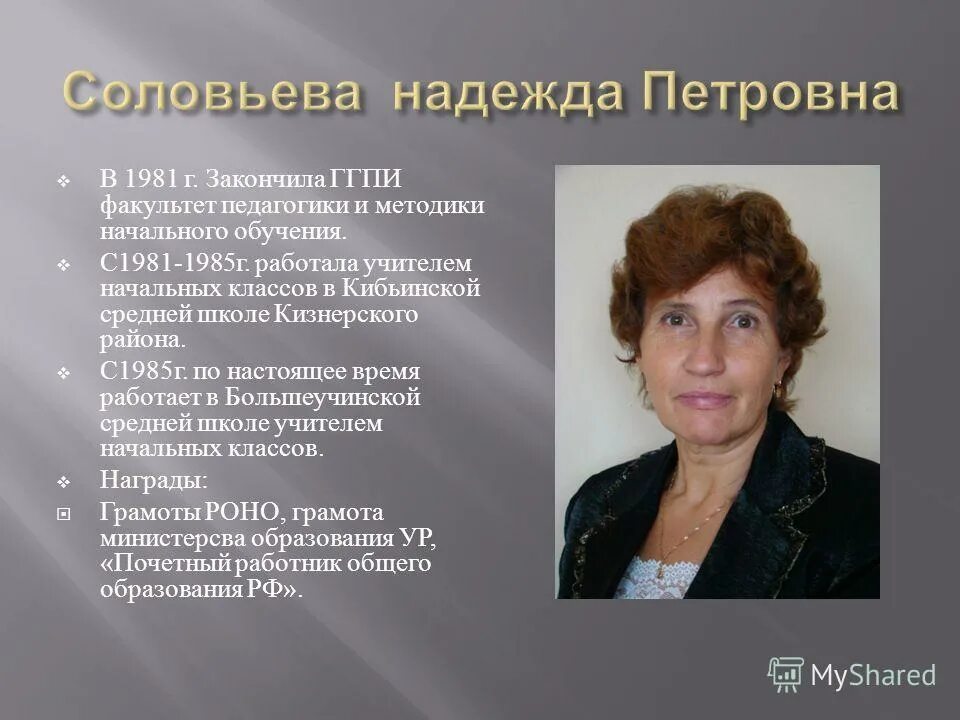 Соловьева надежда Петровна

В 1981 г. Закончила ГГПИ факультет педагогики и методики начального обучения.

С1981-1985г. работала учителем начальных классов в Кибьинской средней школе Кизнерского района.

С1985г. по настоящее время работает в Большеучинской средней школе учителем начальных классов.

Награды:

Грамоты РОНО, грамота министерсва образования УР, «Почетный работник общего образования РФ».

MyShared